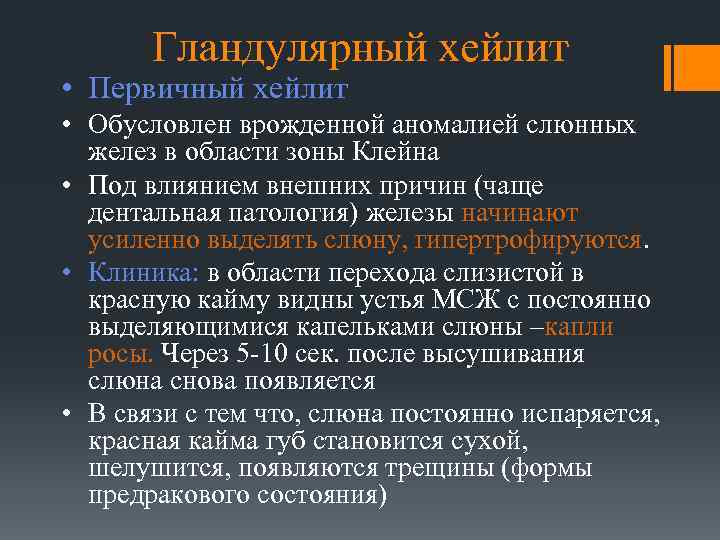 Гландулярный хейлит

• Первичный хейлит

• Обусловлен врожденной аномалией слюнных желез в области зоны Клейна

• Под влиянием внешних причин (чаще дентальная патология) железы начинают усиленно выделять слюну, гипертрофируются.

• Клиника: в области перехода слизистой в красную кайму видны устья МСЖ с постоянно выделяющимися капельками слюны –капли росы. Через 5-10 сек. после высушивания слюна снова появляется

• В связи с тем что, слюна постоянно испаряется, красная кайма губ становится сухой, шелушится, появляются трещины (формы предракового состояния)